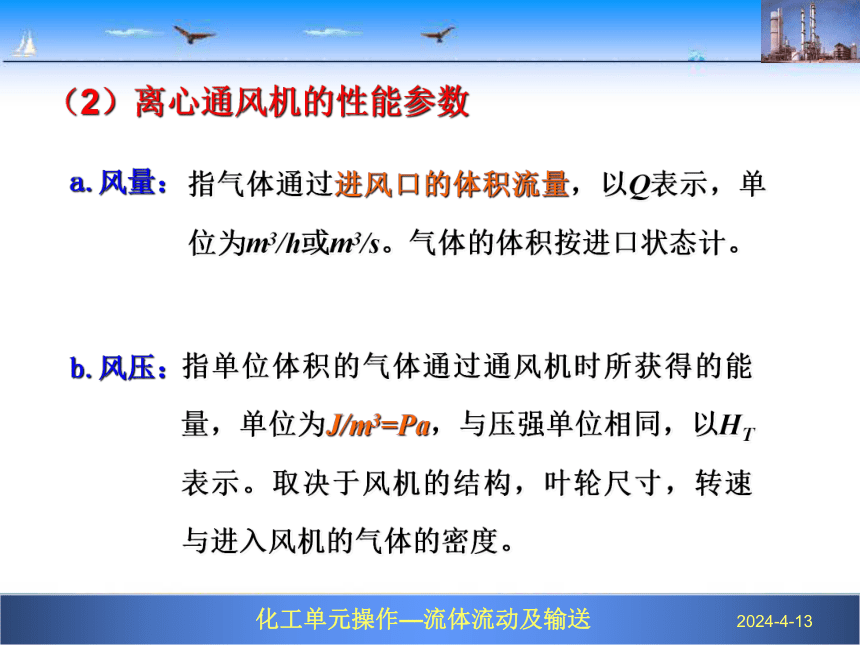 （2）离心通风机的性能参数

a. 风量：指气体通过进风口的体积流量，以$Q$表示，单位为$m^3/h$或$m^3/s$。气体的体积按进口状态计。

b. 风压：指单位体积的气体通过通风机时所获得的能量，单位为$J/m^3=Pa$，与压强单位相同，以$H_T$表示。取决于风机的结构，叶轮尺寸，转速与进入风机的气体的密度。

化工单元操作—流体流动及输送

2024-4-13